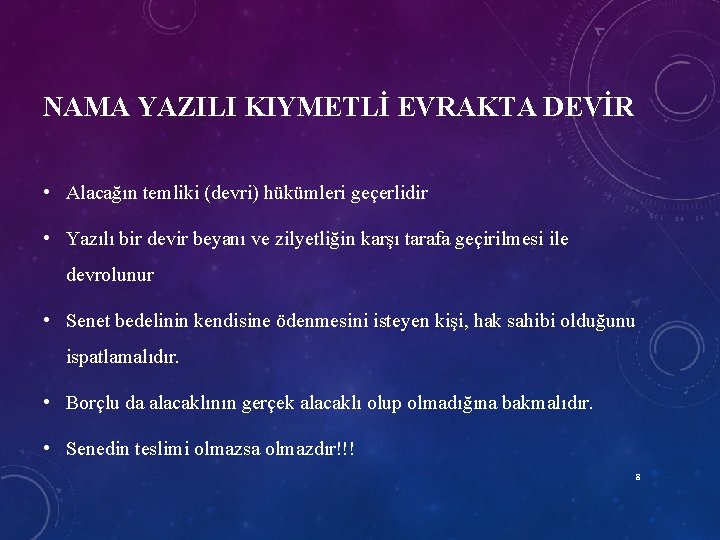 NAMA YAZILI KIYMETLİ EVRAKTA DEVİR

• Alacağın temliki (devri) hükümleri geçerlidir

• Yazılı bir devir beyanı ve zilyetliğin karşı tarafa geçirilmesi ile devrolunur

• Senet bedelinin kendisine ödenmesini isteyen kişi, hak sahibi olduğunu ispatlamalıdır.

• Borçlu da alacaklının gerçek alacaklı olup olmadığına bakmalıdır.

• Senedin teslimi olmazsa olmazdır!!!

8